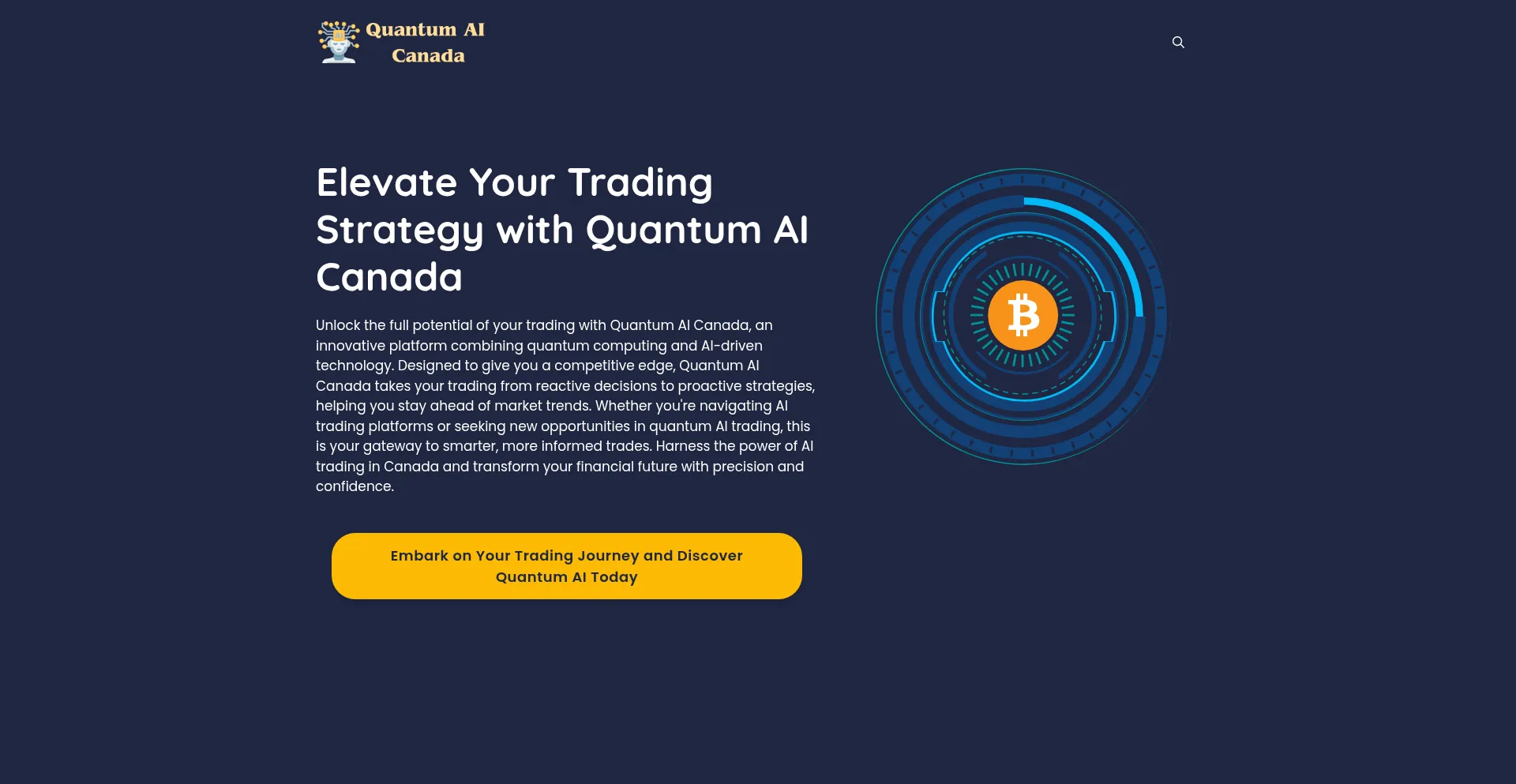 Quantum AI Canada

Elevate Your Trading Strategy with Quantum AI Canada

Unlock the full potential of your trading with Quantum AI Canada, an innovative platform combining quantum computing and AI-driven technology. Designed to give you a competitive edge, Quantum AI Canada takes your trading from reactive decisions to proactive strategies, helping you stay ahead of market trends. Whether you're navigating AI trading platforms or seeking new opportunities in quantum AI trading, this is your gateway to smarter, more informed trades. Harness the power of AI trading in Canada and transform your financial future with precision and confidence.

Embark on Your Trading Journey and Discover Quantum AI Today